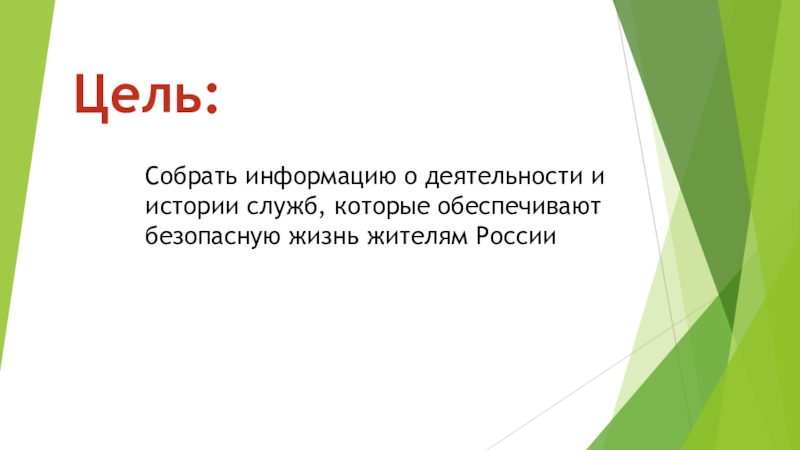 Цель:

Собрать информацию о деятельности и истории служб, которые обеспечивают безопасную жизнь жителям России